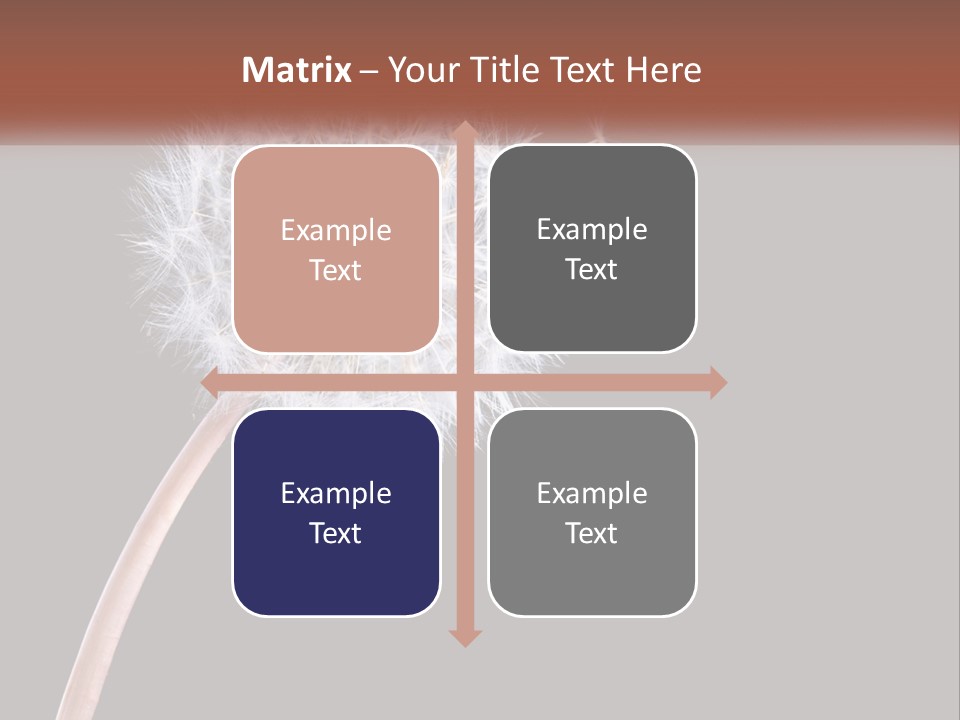 Matrix – Your Title Text Here

Example Text

Example Text

Example Text

Example Text